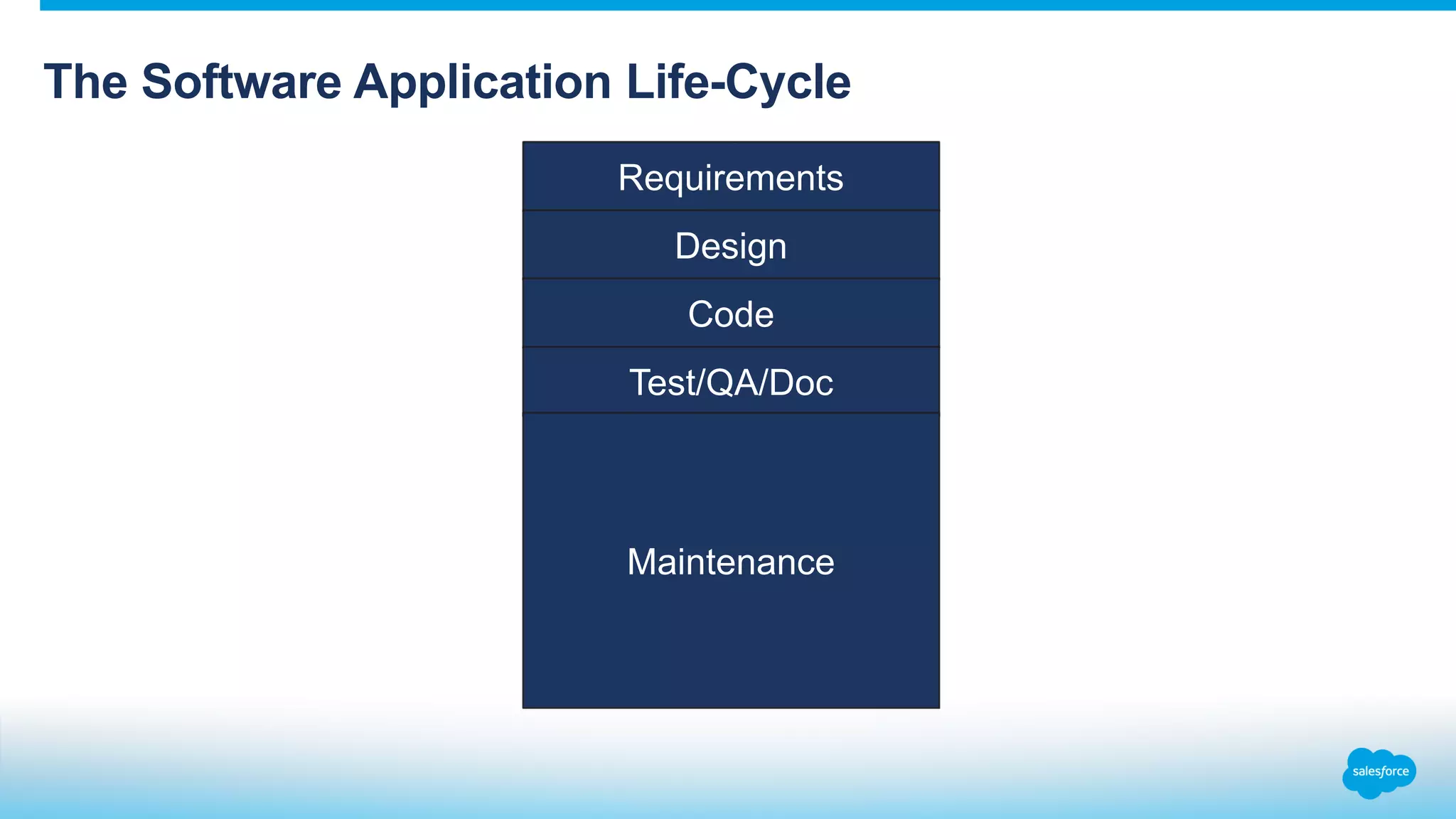 The Software Application Life-Cycle

Requirements

Design

Code

Test/QA/Doc

Maintenance

salesforce